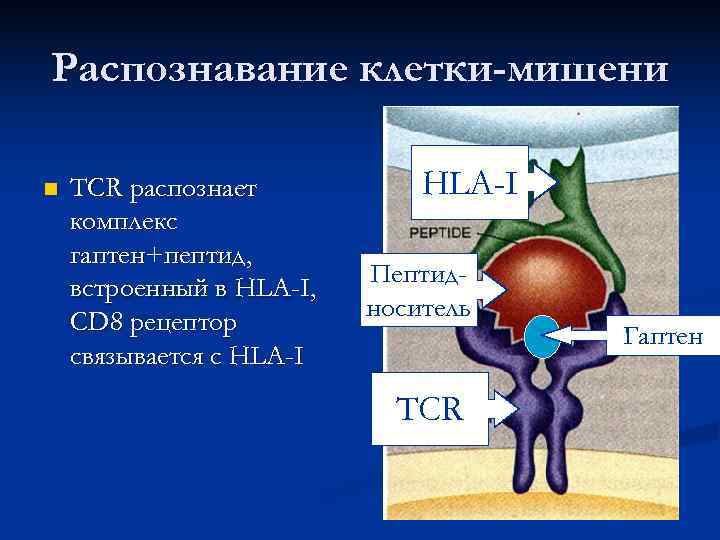 Распознавание клетки-мишени

TCR распознает комплекс гаптен+пептид, встроенный в HLA-I, CD8 рецептор связывается с HLA-I

HLA-I

PEPTIDE

Пептид-носитель

Гаптен

TCR